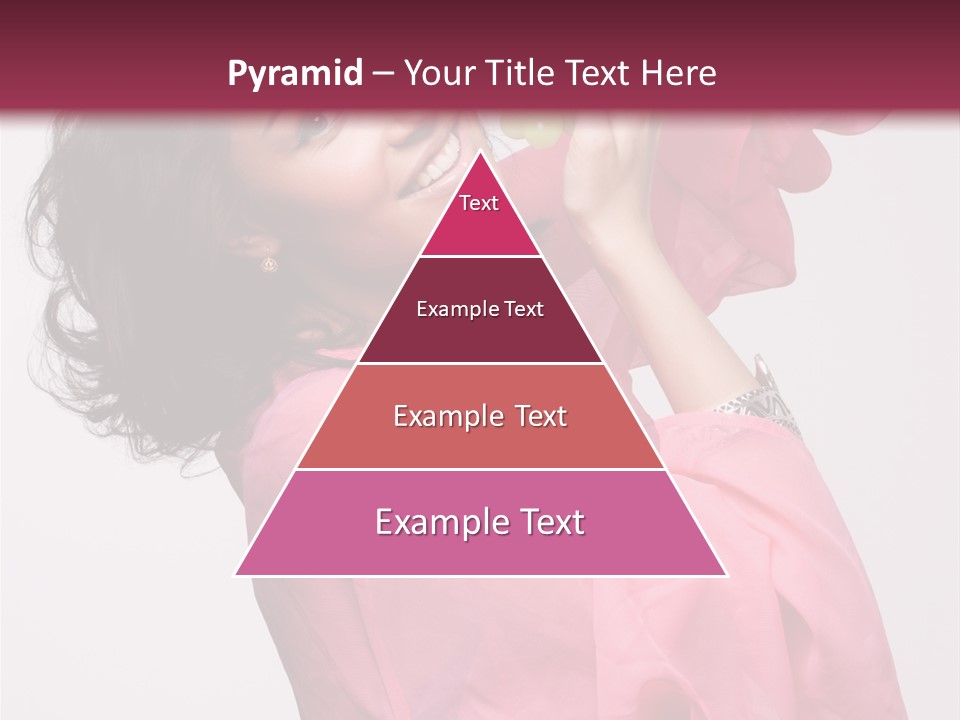 Pyramid – Your Title Text Here

Text

Example Text

Example Text

Example Text